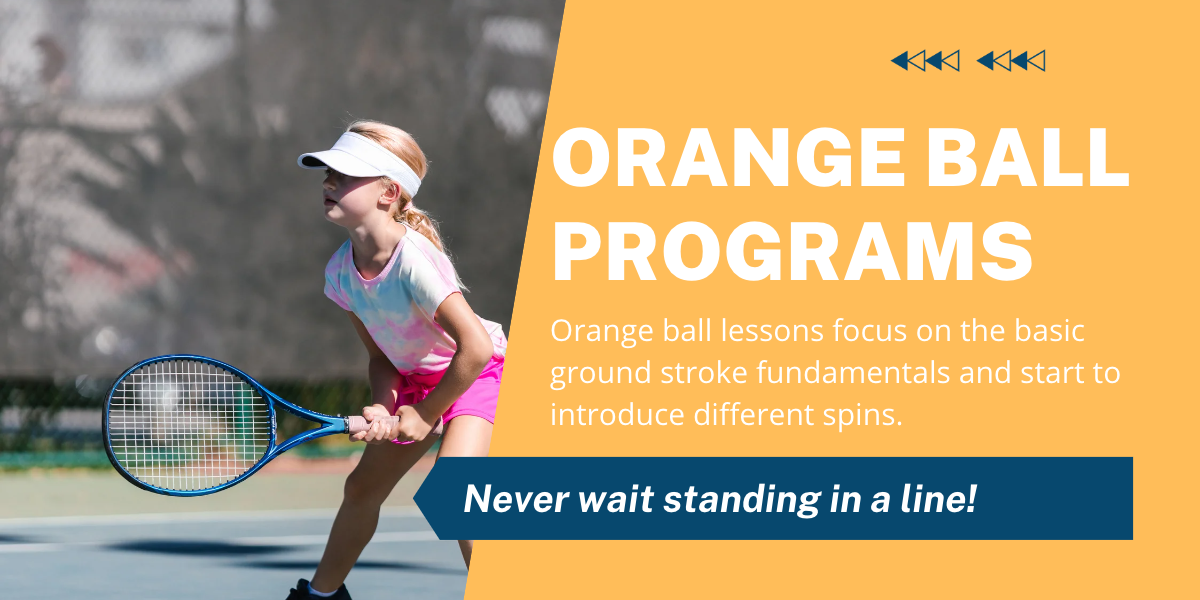 ORANGE BALL PROGRAMS

Orange ball lessons focus on the basic ground stroke fundamentals and start to introduce different spins.

Never wait standing in a line!